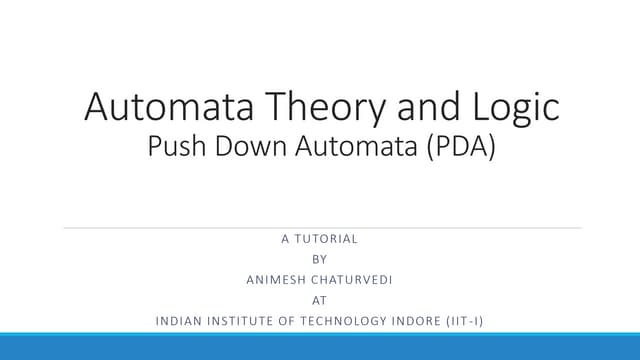 Automata Theory and Logic
Push Down Automata (PDA)

A TUTORIAL
BY
ANIMESH CHATURVEDI
AT
INDIAN INSTITUTE OF TECHNOLOGY INDORE (IIT-I)